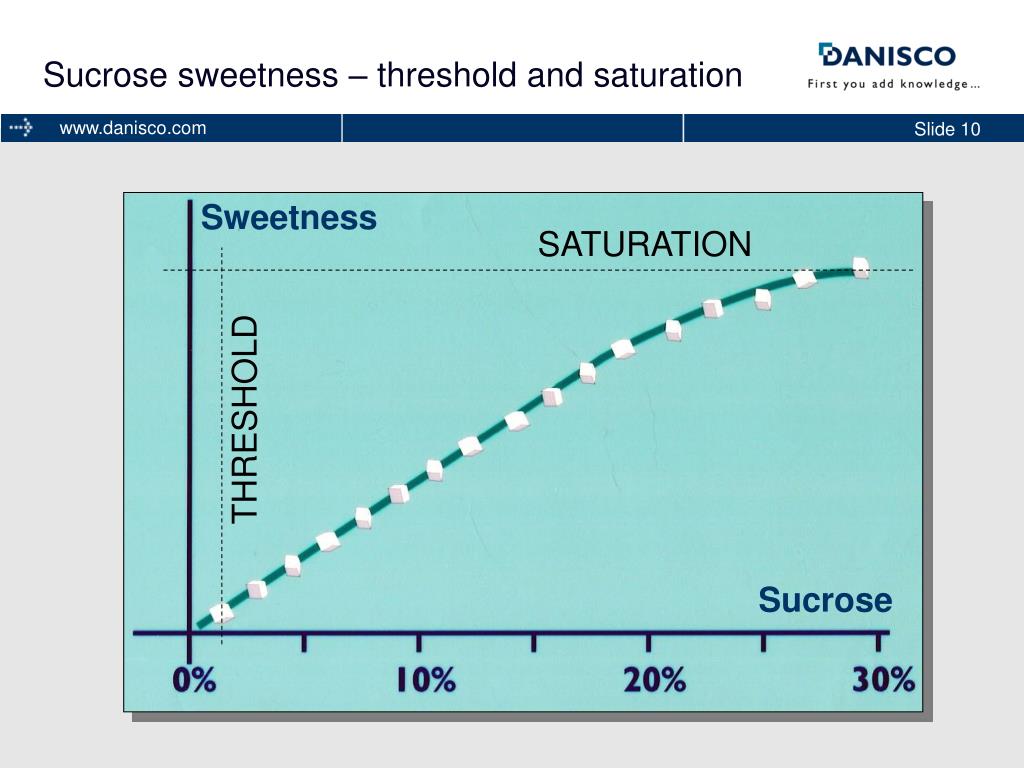 Sucrose sweetness – threshold and saturation

DANISCO
First you add knowledge...

www.danisco.com

Slide 10

Sweetness

SATURATION

THRESHOLD

Sucrose

0%

10%

20%

30%